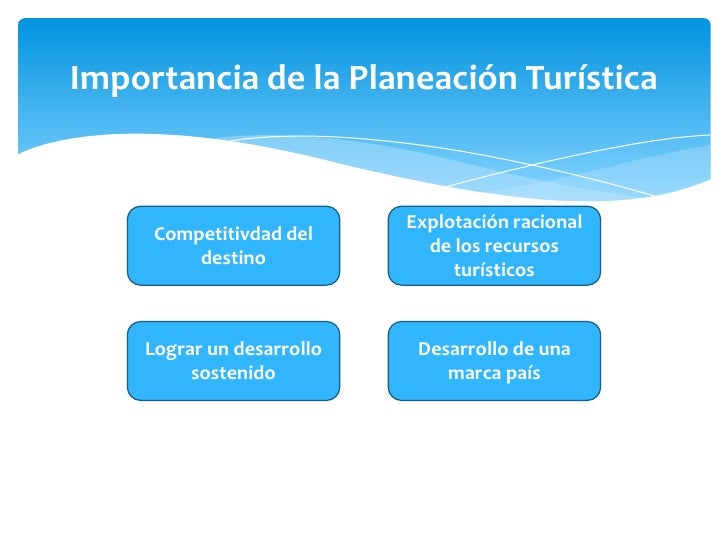 Importancia de la Planeación Turística

Competitivdad del destino

Explotación racional de los recursos turísticos

Lograr un desarrollo sostenido

Desarrollo de una marca país